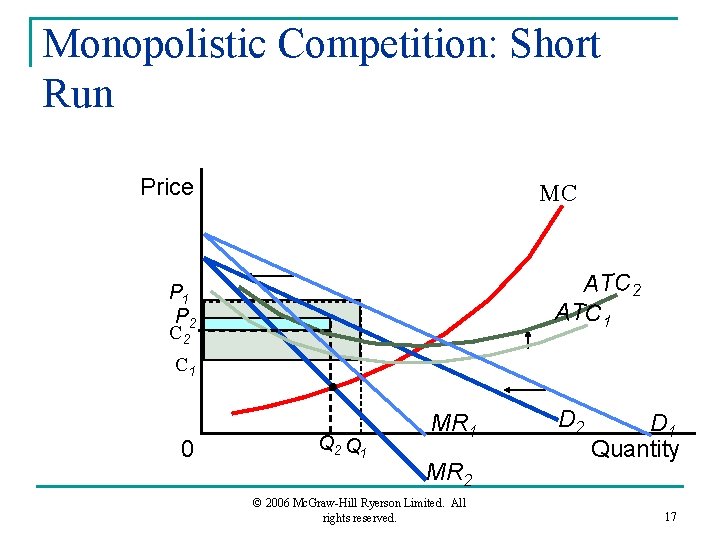 Monopolistic Competition: Short Run

Price
MC
$ATC_2$
$ATC_1$
$P_1$
$P_2$
$C_2$
$C_1$
$MR_1$
$D_2$
$D_1$
0
$Q_2$ $Q_1$
Quantity
$MR_2$

© 2006 McGraw-Hill Ryerson Limited. All rights reserved.

17